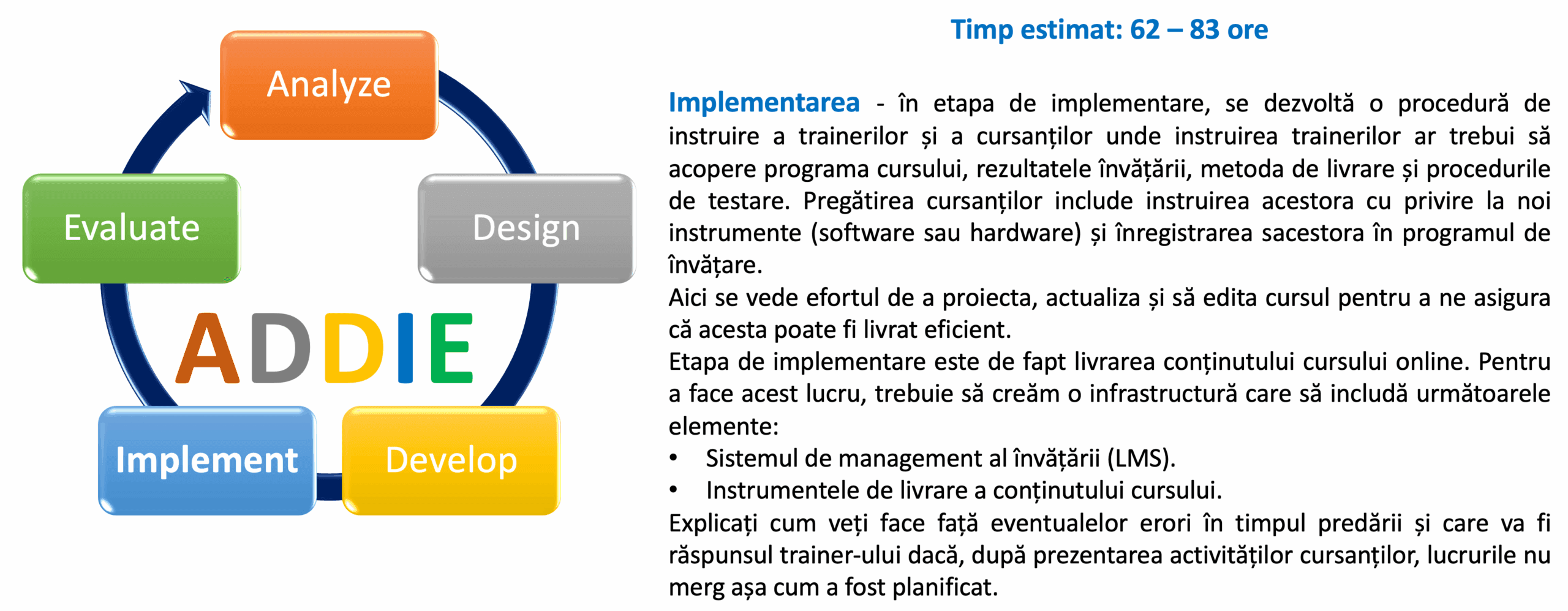 Analyze

Design

Develop

Implement

Evaluate

ADDIE

Timp estimat: 62 – 83 ore

Implementarea - în etapa de implementare, se dezvoltă o procedură de instruire a trainerilor și a cursanților unde instruirea trainerilor ar trebui să acopere programa cursului, rezultatele învățării, metoda de livrare și procedurile de testare. Pregătirea cursanților include instruirea acestora cu privire la noi instrumente (software sau hardware) și înregistrarea sacestora în programul de învățare.
Aici se vede efortul de a proiecta, actualiza și să edita cursul pentru a ne asigura că acesta poate fi livrat eficient.
Etapa de implementare este de fapt livrarea conținutului cursului online. Pentru a face acest lucru, trebuie să creăm o infrastructură care să includă următoarele elemente:
• Sistemul de management al învățării (LMS).
• Instrumentele de livrare a conținutului cursului.
Explicați cum veți face față eventualelor erori în timpul predării și care va fi răspunsul trainer-ului dacă, după prezentarea activităților cursanților, lucrurile nu merg așa cum a fost planificat.